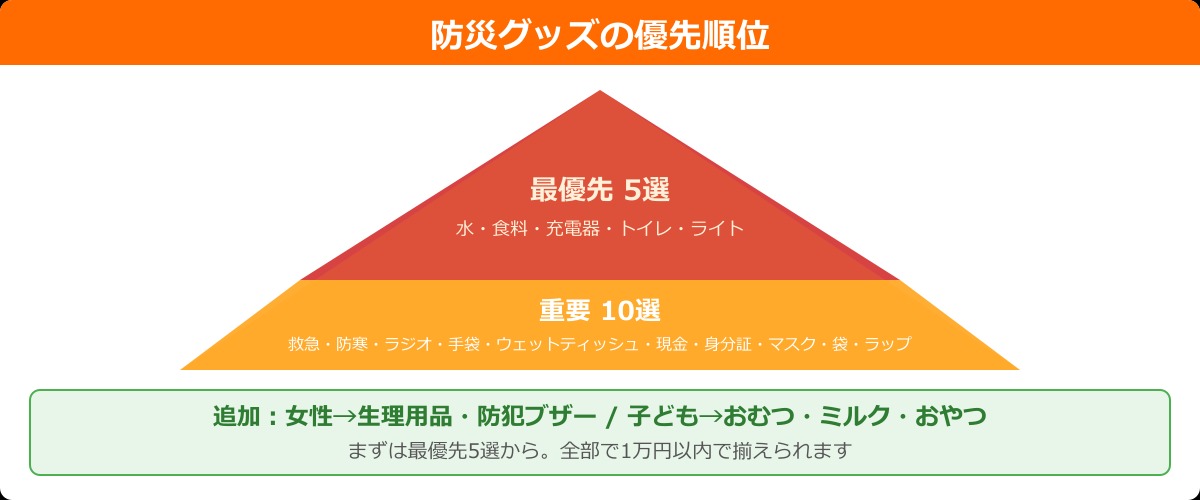 防災グッズの優先順位

最優先 5選
水・食料・充電器・トイレ・ライト

重要 10選
救急・防寒・ラジオ・手袋・ウェットティッシュ・現金・身分証・マスク・袋・ラップ

追加：女性→生理用品・防犯ブザー / 子ども→おむつ・ミルク・おやつ
まずは最優先5選から。全部で1万円以内で揃えられます